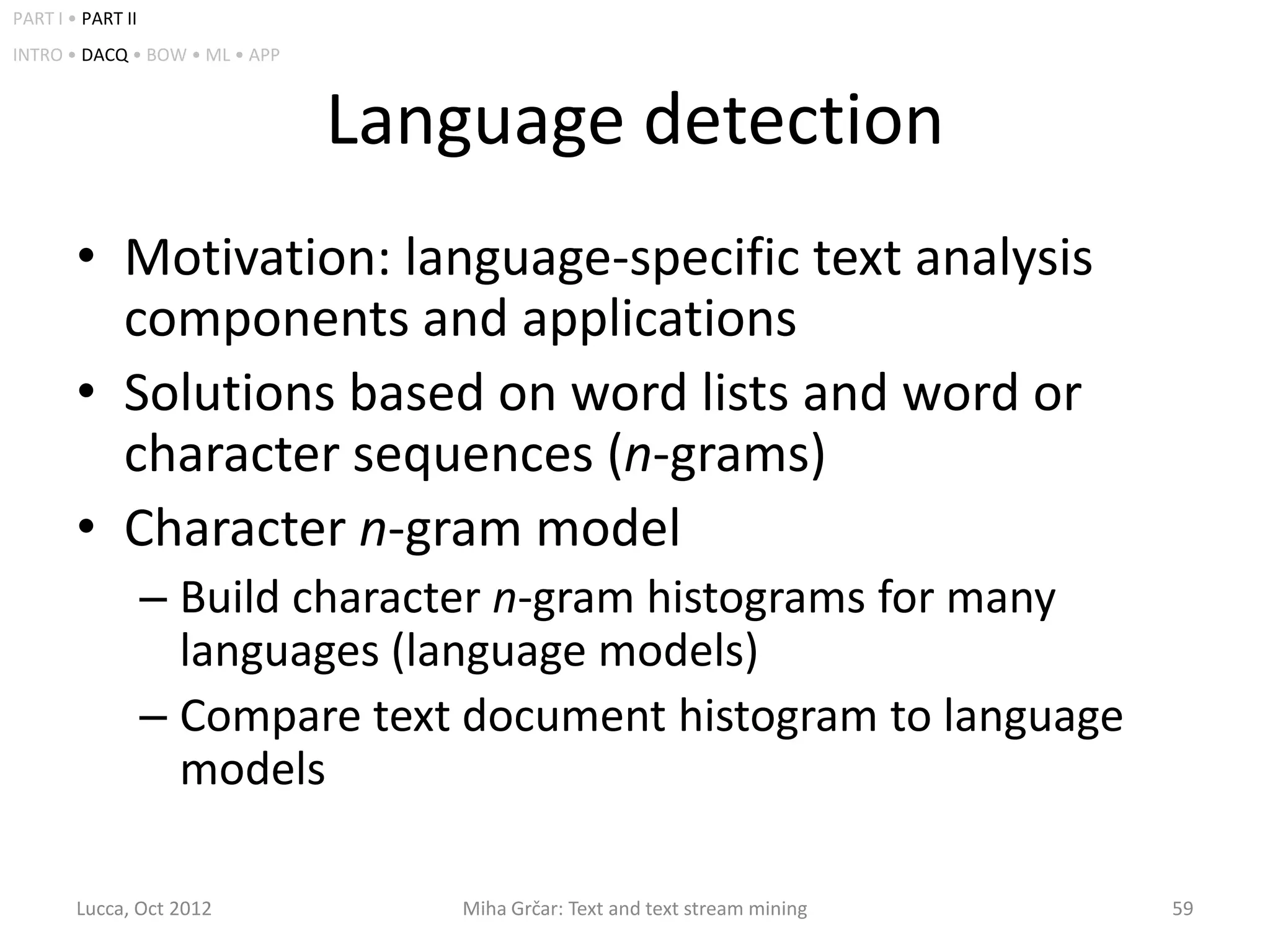 PART I • PART II

INTRO • DACQ • BOW • ML • APP

Language detection

• Motivation: language-specific text analysis components and applications
• Solutions based on word lists and word or character sequences (n-grams)
• Character n-gram model
– Build character n-gram histograms for many languages (language models)
– Compare text document histogram to language models

Lucca, Oct 2012

Miha Grčar: Text and text stream mining

59